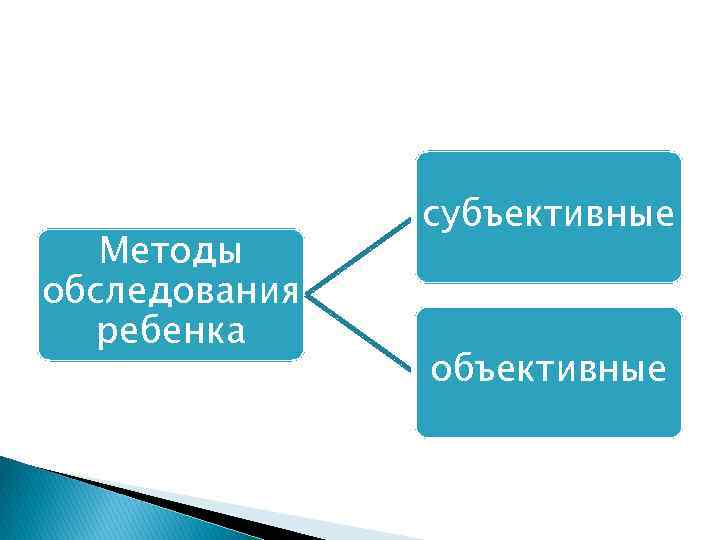 Методы обследования ребенка

субъективные

объективные